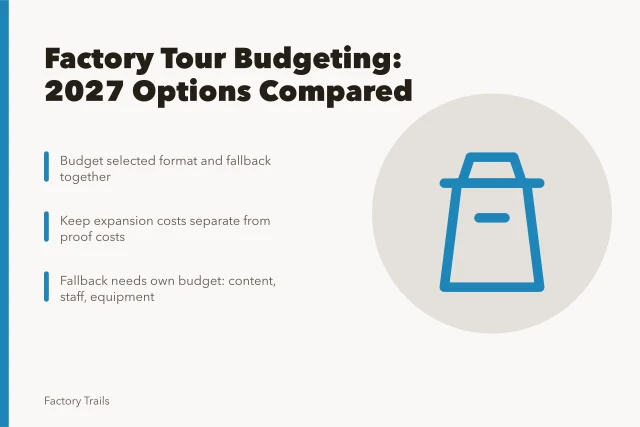 Factory Tour Budgeting: 2027 Options Compared

Budget selected format and fallback together

Keep expansion costs separate from proof costs

Fallback needs own budget: content, staff, equipment

Factory Trails